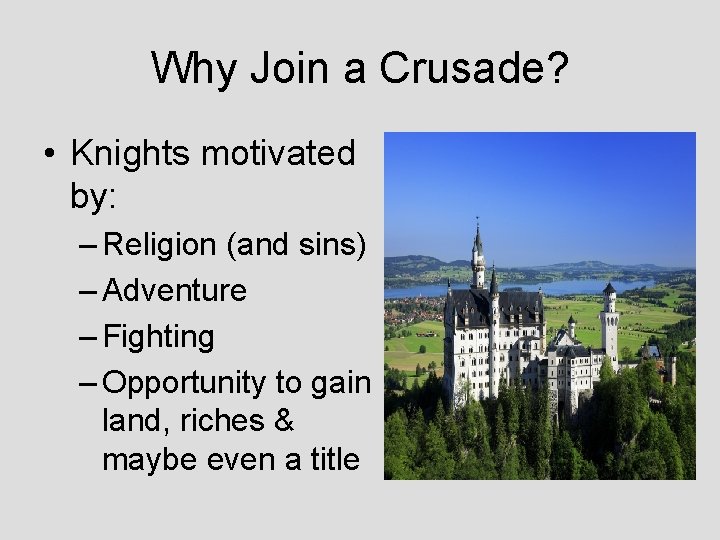 Why Join a Crusade?

• Knights motivated by:
– Religion (and sins)
– Adventure
– Fighting
– Opportunity to gain land, riches & maybe even a title